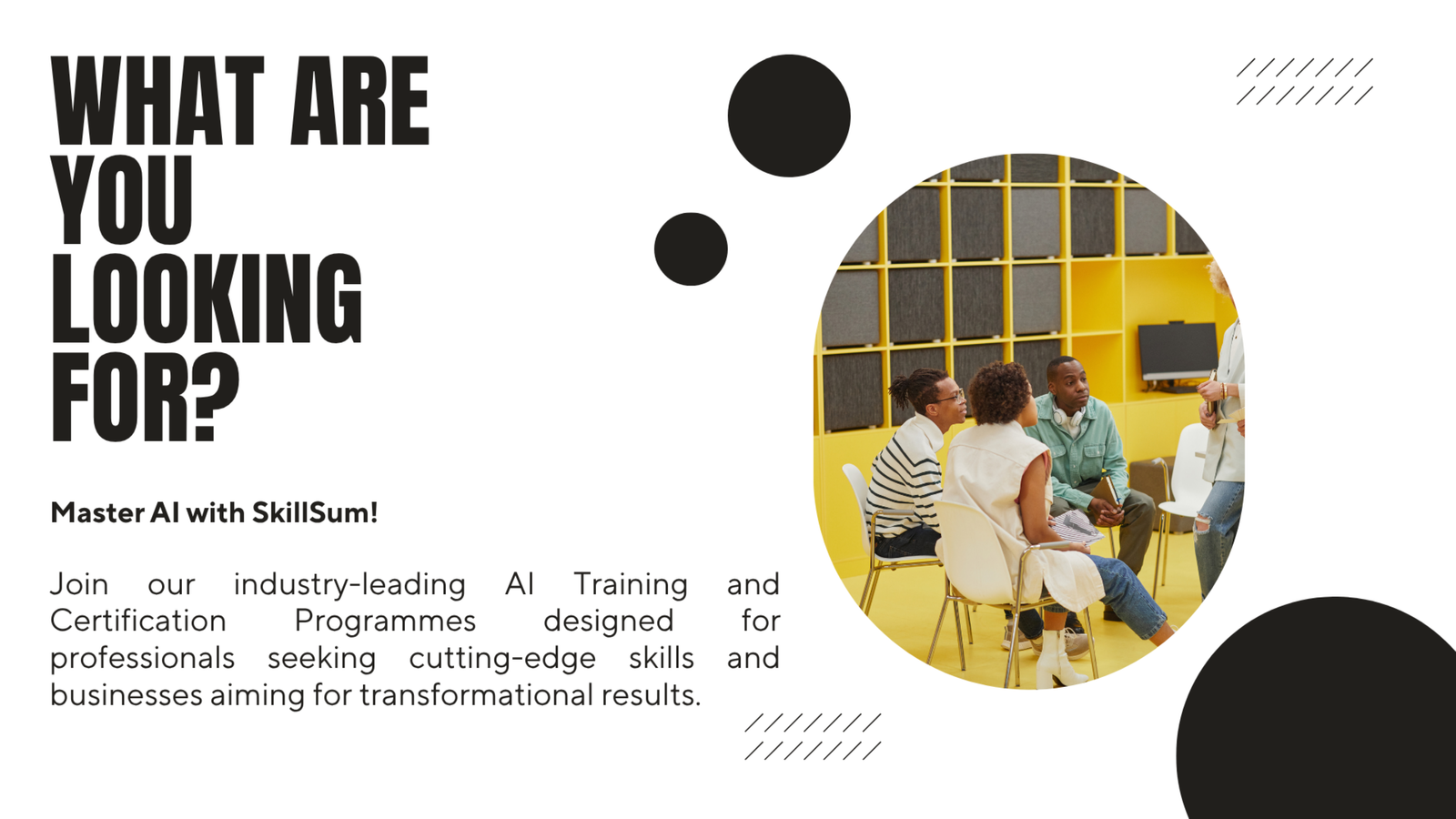 WHAT ARE YOU LOOKING FOR?

Master AI with SkillSum!

Join our industry-leading AI Training and Certification Programmes designed for professionals seeking cutting-edge skills and businesses aiming for transformational results.